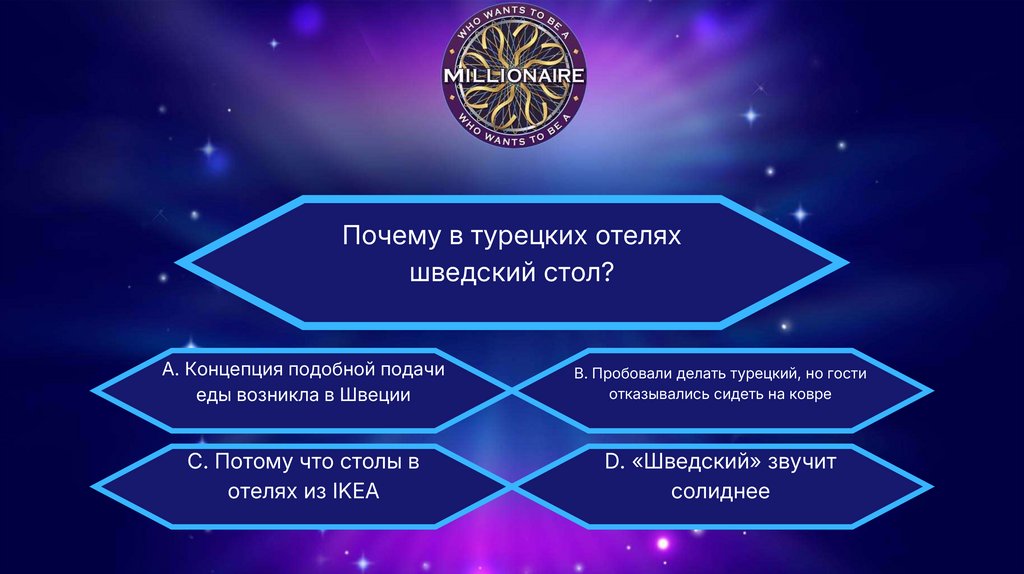 WHO WANTS TO BE A
MILLIONAIRE
WHO WANTS TO BE A

Почему в турецких отелях шведский стол?

A. Концепция подобной подачи еды возникла в Швеции

B. Пробовали делать турецкий, но гости отказывались сидеть на ковре

C. Потому что столы в отелях из IKEA

D. «Шведский» звучит солиднее